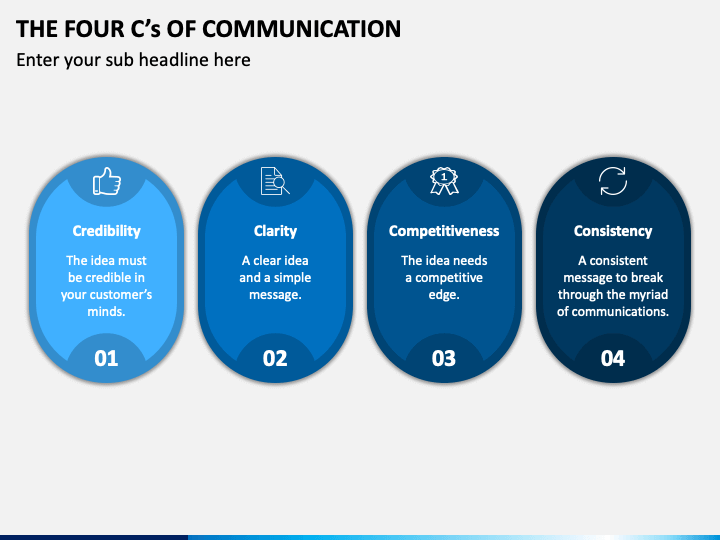 THE FOUR C's OF COMMUNICATION

Enter your sub headline here

Credibility

The idea must be credible in your customer's minds.

01

Clarity

A clear idea and a simple message.

02

1

Competitiveness

The idea needs a competitive edge.

03

Consistency

A consistent message to break through the myriad of communications.

04